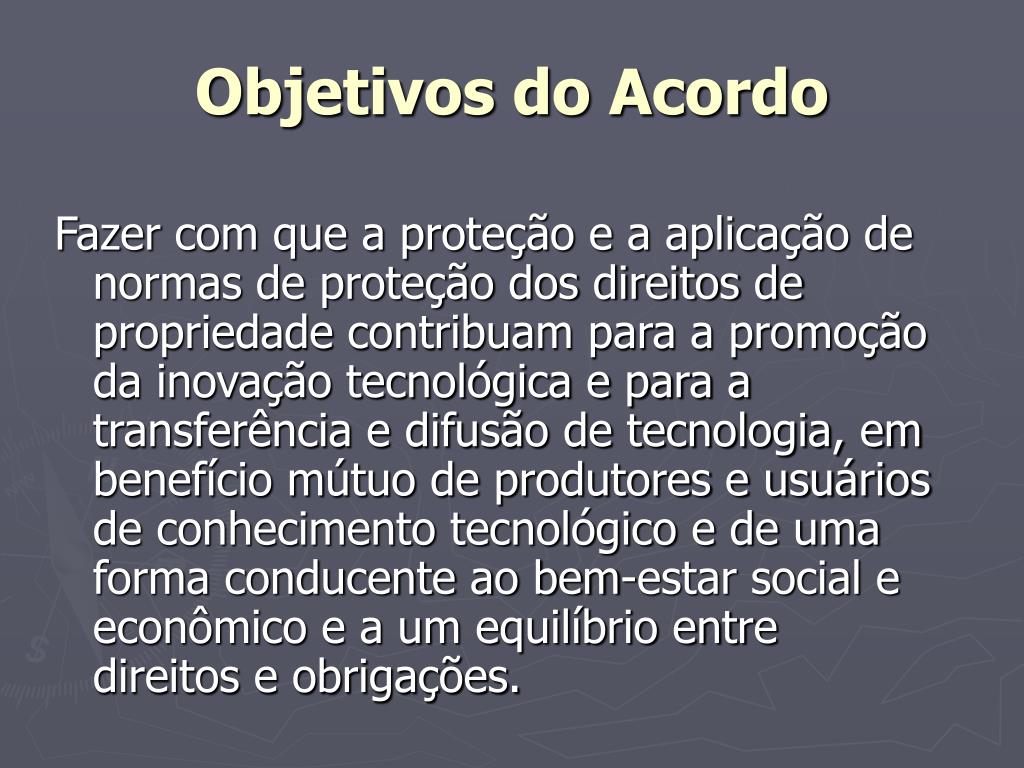 Objetivos do Acordo

Fazer com que a proteção e a aplicação de normas de proteção dos direitos de propriedade contribuam para a promoção da inovação tecnológica e para a transferência e difusão de tecnologia, em benefício mútuo de produtores e usuários de conhecimento tecnológico e de uma forma conducente ao bem-estar social e econômico e a um equilíbrio entre direitos e obrigações.